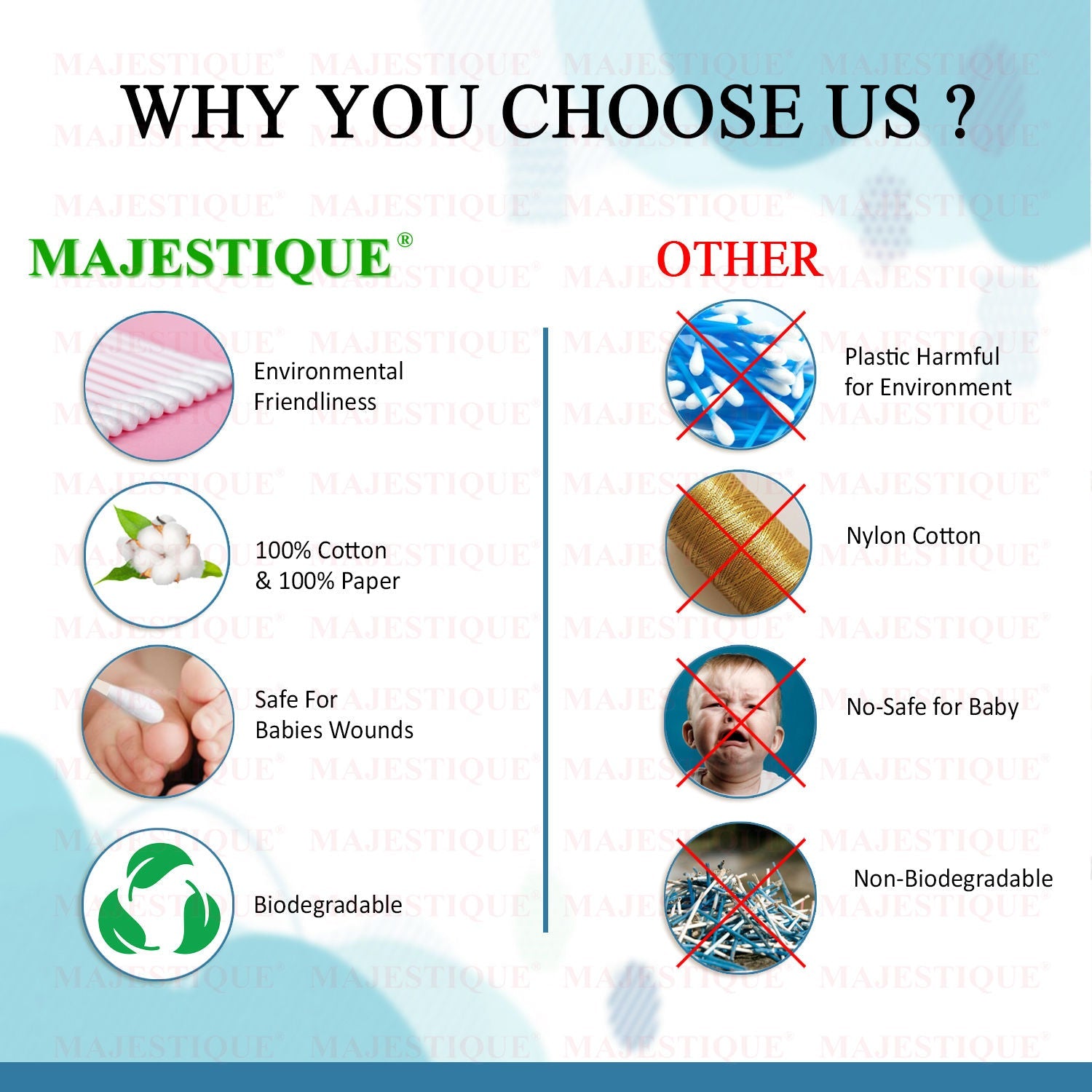 WHY YOU CHOOSE US ?

MAJESTIQUE®

Environmental Friendliness

100% Cotton
& 100% Paper

Safe For
Babies Wounds

Biodegradable

OTHER

Plastic Harmful
for Environment

Nylon Cotton

No-Safe for Baby

Non-Biodegradable

MAJESTIQUE®